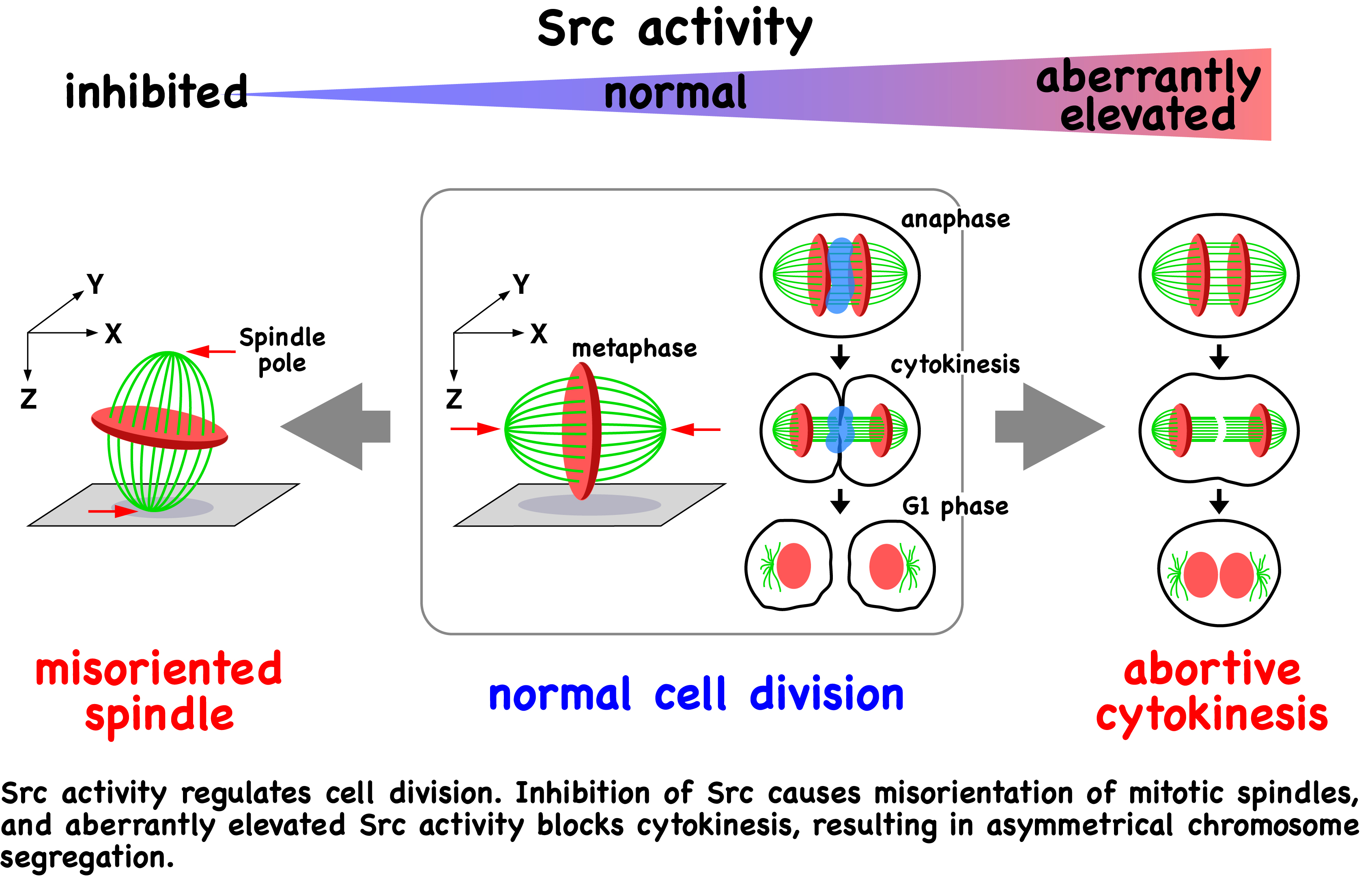 Src activity

inhibited normal aberrantly elevated

Y
X
Z
Spindle pole

Y
X
Z
metaphase

anaphase

cytokinesis

G1 phase

misoriented spindle

normal cell division

abortive cytokinesis

Src activity regulates cell division. Inhibition of Src causes misorientation of mitotic spindles, and aberrantly elevated Src activity blocks cytokinesis, resulting in asymmetrical chromosome segregation.